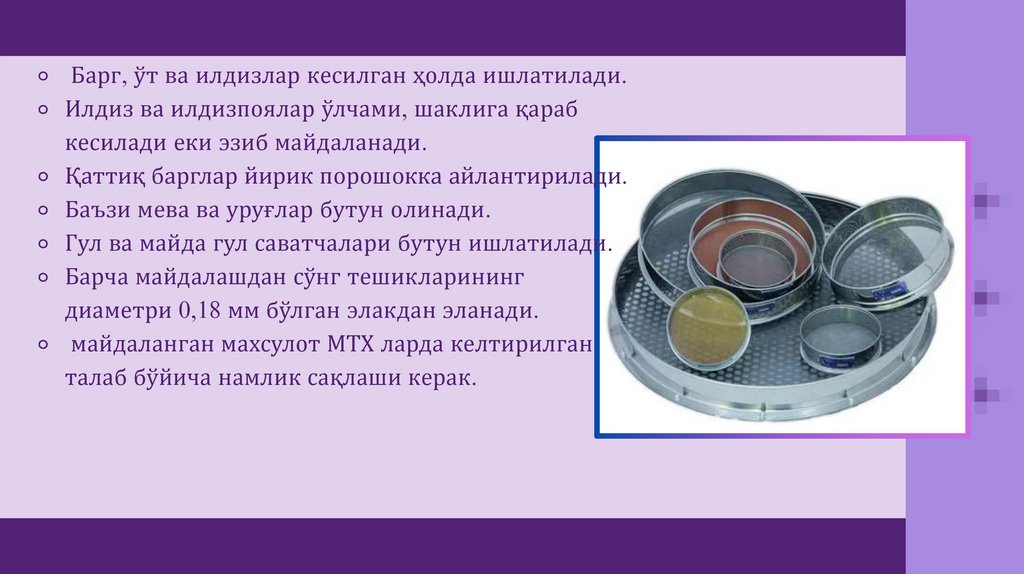 ○ Барг, ўт ва илдизлар кесилган ҳолда ишлатилади.
○ Илдиз ва илдизпоялар ўлчами, шаклига қараб кесилади еки эзиб майдаланади.
○ Қаттиқ барглар йирик порошокка айлантирилади.
○ Баъзи мева ва уруғлар бутун олинади.
○ Гул ва майда гул саватчалари бутун ишлатилади.
○ Барча майдалашдан сўнг тешикларининг диаметри 0,18 мм бўлган элакдан эланади.
○ майдаланган махсулот МТХ ларда келтирилган талаб бўйича намлик сақлаши керак.